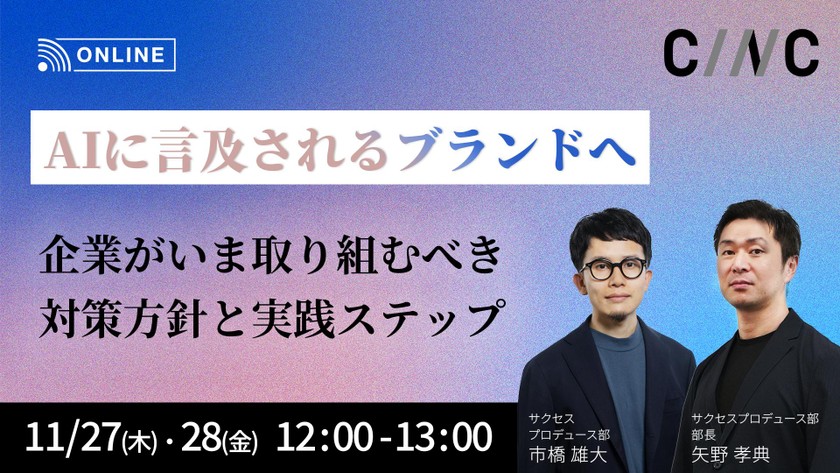 ONLINE

C/NC

AIに言及されるブランドへ

企業がいま取り組むべき
対策方針と実践ステップ

11/27(木)・28(金) 12:00-13:00

サクセス
プロデュース部
市橋 雄大

サクセスプロデュース部
部長
矢野 孝典